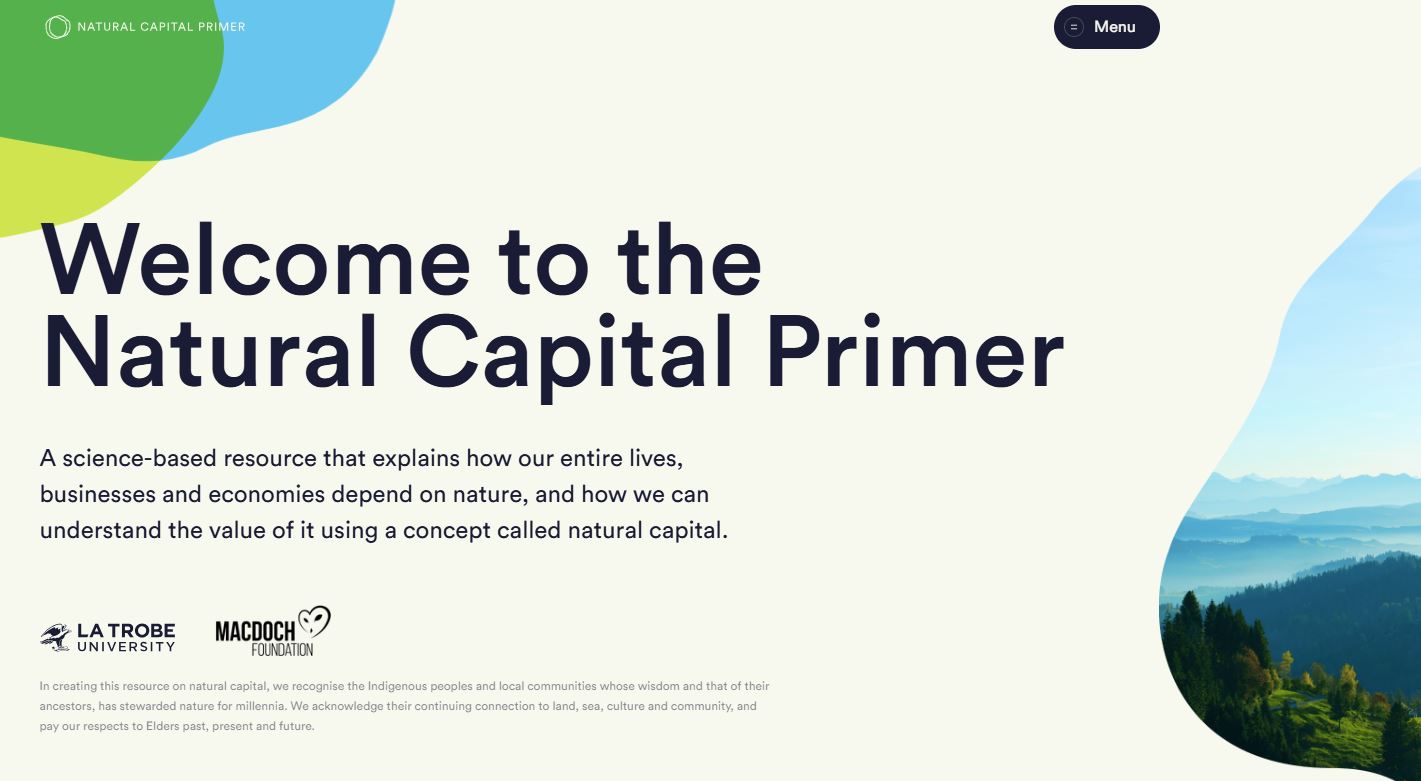 NATURAL CAPITAL PRIMER

Menu

Welcome to the Natural Capital Primer

A science-based resource that explains how our entire lives, businesses and economies depend on nature, and how we can understand the value of it using a concept called natural capital.

LA TROBE UNIVERSITY

MACDOCH FOUNDATION

In creating this resource on natural capital, we recognise the Indigenous peoples and local communities whose wisdom and that of their ancestors, has stewarded nature for millennia. We acknowledge their continuing connection to land, sea, culture and community, and pay our respects to Elders past, present and future.